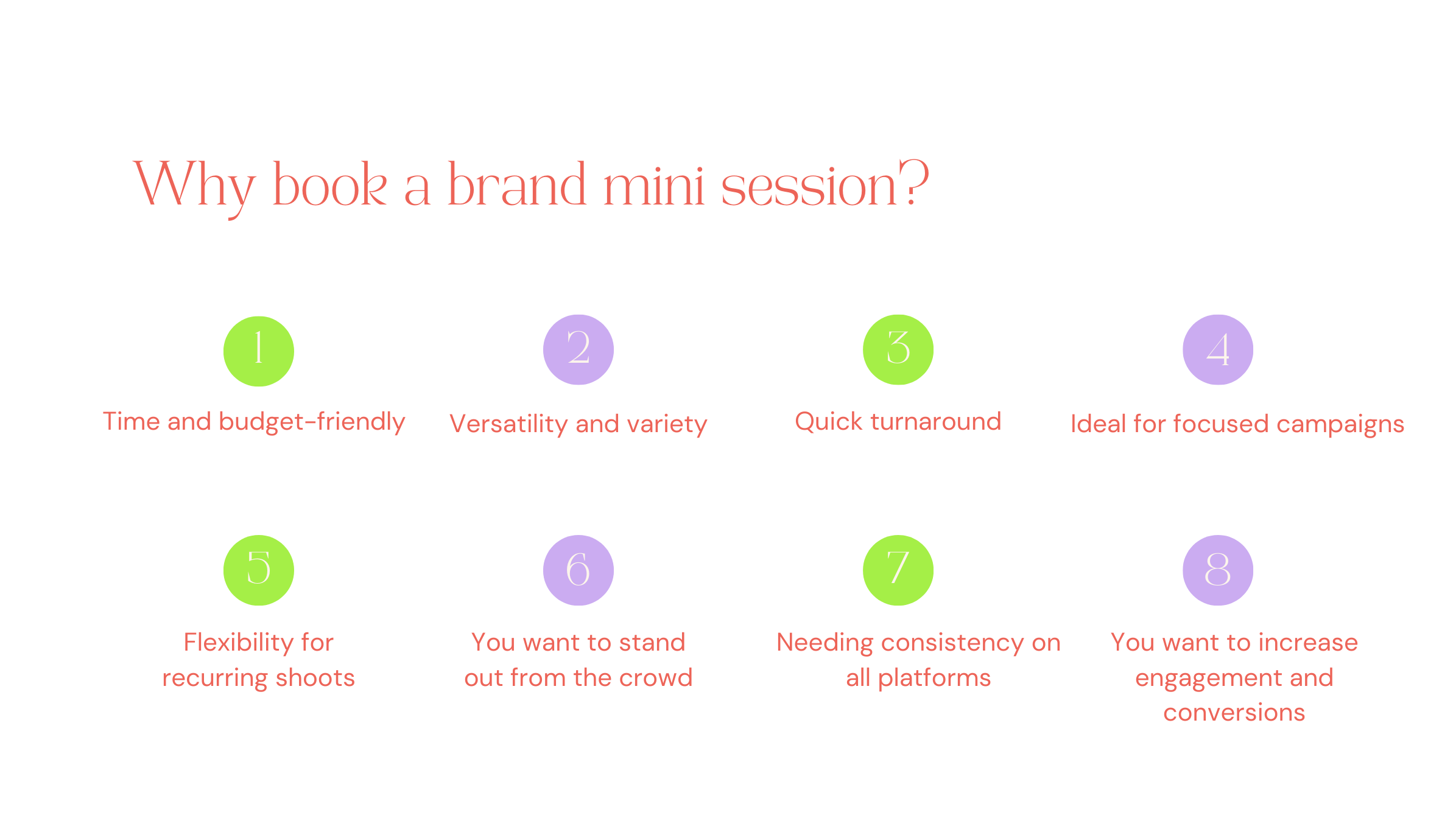 Why book a brand mini session?

1

Time and budget-friendly

2

Versatility and variety

3

Quick turnaround

4

Ideal for focused campaigns

5

Flexibility for recurring shoots

6

You want to stand out from the crowd

7

Needing consistency on all platforms

8

You want to increase engagement and conversions